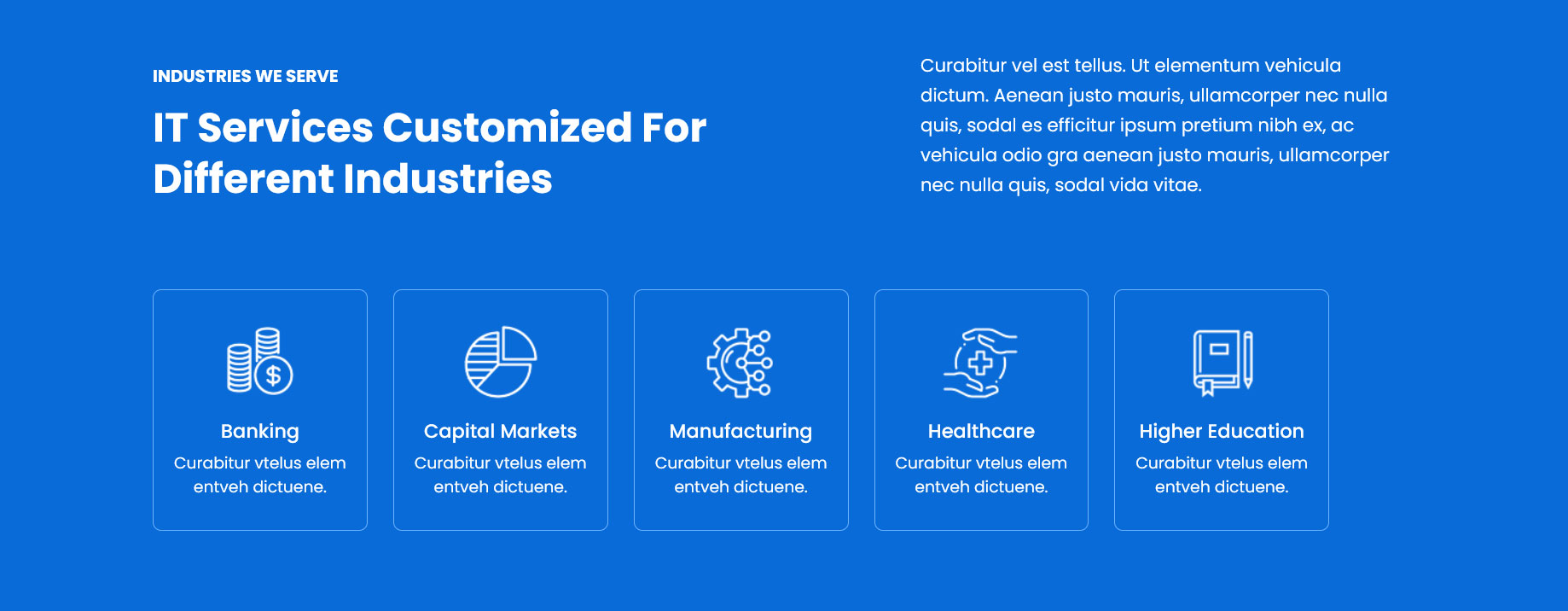 INDUSTRIES WE SERVE

IT Services Customized For Different Industries

Curabitur vel est tellus. Ut elementum vehicula dictum. Aenean justo mauris, ullamcorper nec nulla quis, sodal es efficitur ipsum pretium nibh ex, ac vehicula odio gra aenean justo mauris, ullamcorper nec nulla quis, sodal vida vitae.

Banking
Curabitur vtelus elem entveh dictuene.

Capital Markets
Curabitur vtelus elem entveh dictuene.

Manufacturing
Curabitur vtelus elem entveh dictuene.

Healthcare
Curabitur vtelus elem entveh dictuene.

Higher Education
Curabitur vtelus elem entveh dictuene.